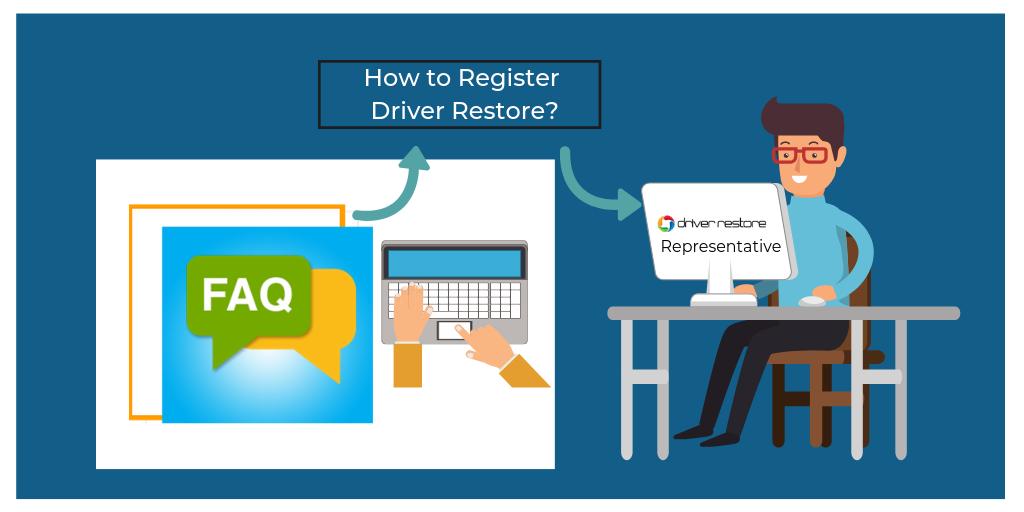 How to Register Driver Restore?

FAQ

driver restore
Representative